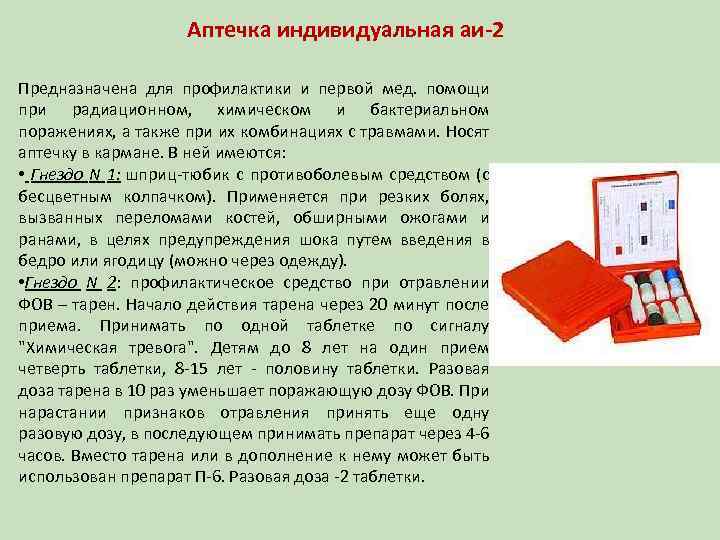 Аптечка индивидуальная аи-2

Предназначена для профилактики и первой мед. помощи при радиационном, химическом и бактериальном поражениях, а также при их комбинациях с травмами. Носят аптечку в кармане. В ней имеются:

• Гнездо N 1: шприц-тюбик с противоболевым средством (с бесцветным колпачком). Применяется при резких болях, вызванных переломами костей, обширными ожогами и ранами, в целях предупреждения шока путем введения в бедро или ягодицу (можно через одежду).

•Гнездо N 2: профилактическое средство при отравлении ФОВ – тарен. Начало действия тарена через 20 минут после приема. Принимать по одной таблетке по сигналу "Химическая тревога". Детям до 8 лет на один прием четверть таблетки, 8-15 лет - половину таблетки. Разовая доза тарена в 10 раз уменьшает поражающую дозу ФОВ. При нарастании признаков отравления принять еще одну разовую дозу, в последующем принимать препарат через 4-6 часов. Вместо тарена или в дополнение к нему может быть использован препарат П-6. Разовая доза -2 таблетки.